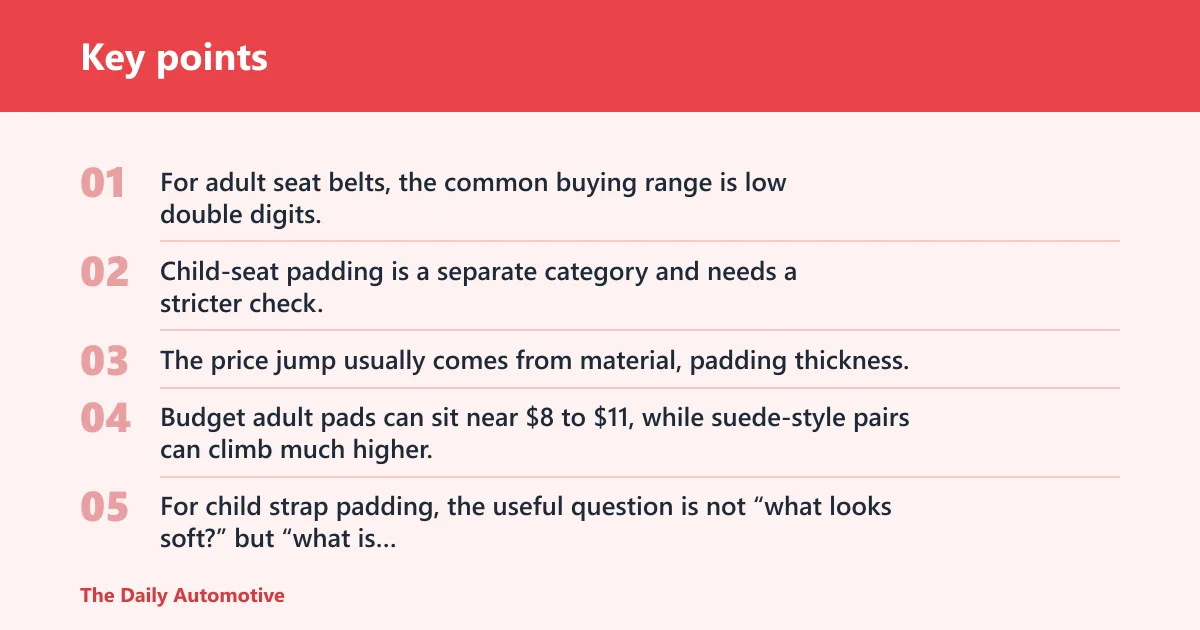 Key points

01 For adult seat belts, the common buying range is low double digits.

02 Child-seat padding is a separate category and needs a stricter check.

03 The price jump usually comes from material, padding thickness.

04 Budget adult pads can sit near $8 to $11, while suede-style pairs can climb much higher.

05 For child strap padding, the useful question is not "what looks soft?" but "what is...

The Daily Automotive